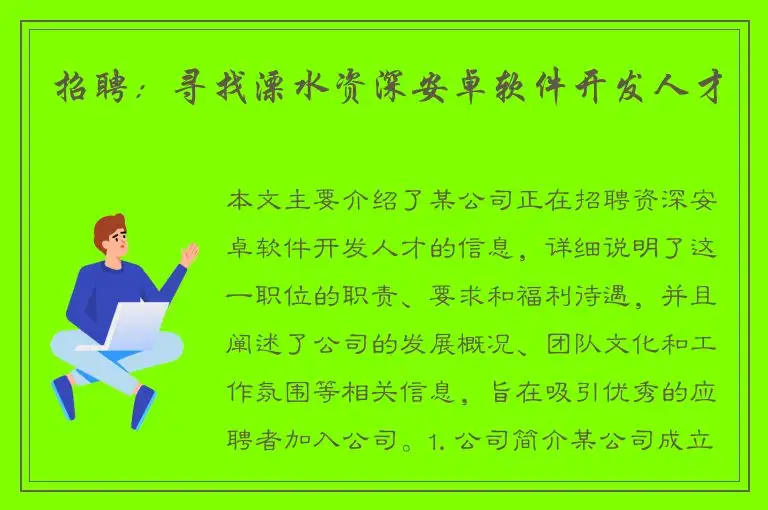 招聘：寻找溧水资深安卓软件开发人才

本文主要介绍了某公司正在招聘资深安卓软件开发人才的信息，详细说明了这一职位的职责、要求和福利待遇，并且阐述了公司的发展概况、团队文化和工作氛围等相关信息，旨在吸引优秀的应聘者加入公司。1. 公司简介某公司成立